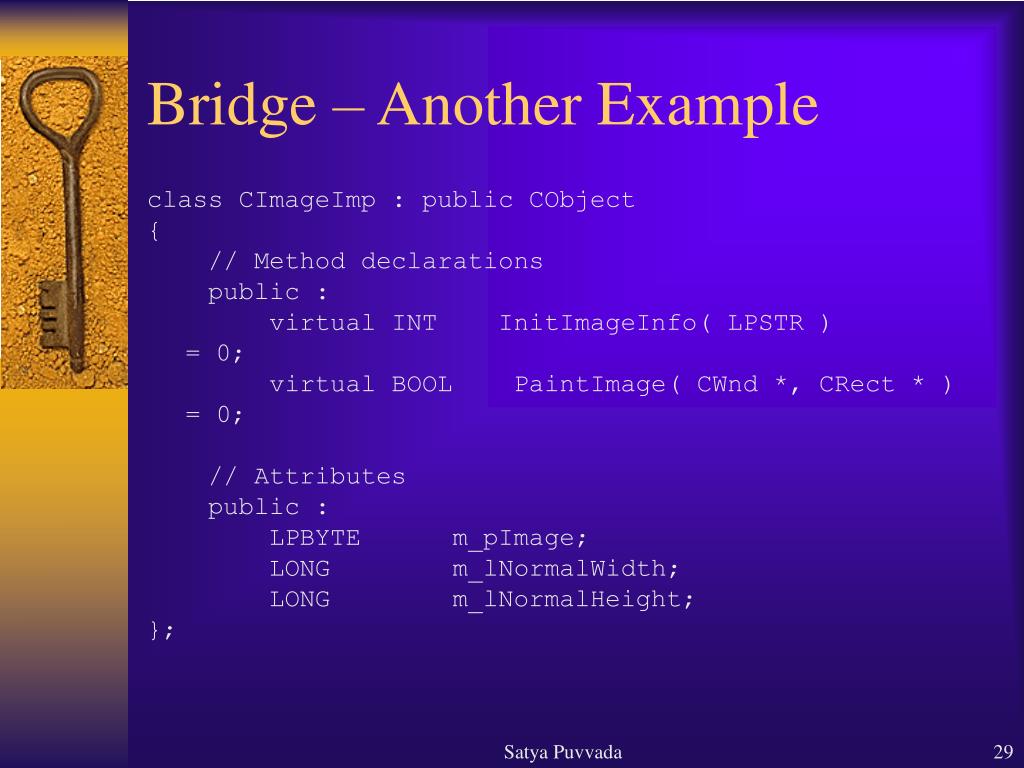 Bridge – Another Example

class CImageImp : public CObject
{
    // Method declarations
    public :
        virtual INT    InitImageInfo( LPSTR ) = 0;
        virtual BOOL    PaintImage( CWnd *, CRect * ) = 0;

    // Attributes
    public :
        LPBYTE      m_pImage;
        LONG        m_lNormalWidth;
        LONG        m_lNormalHeight;
};

Satya Puvvada

29